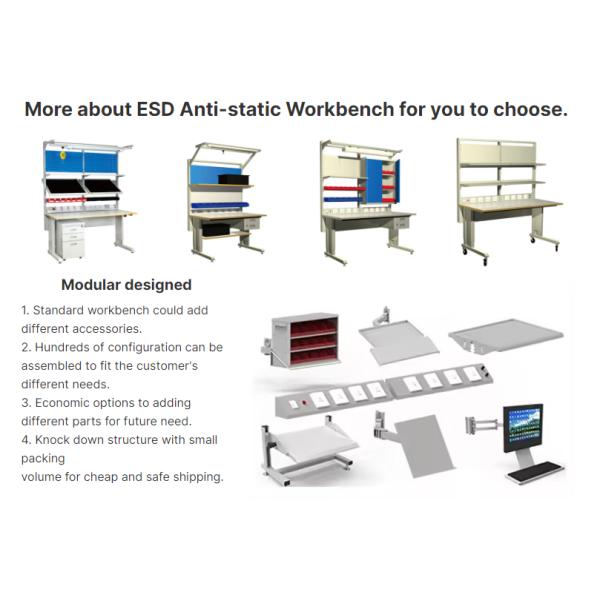 More about ESD Anti-static Workbench for you to choose.

Modular designed

1. Standard workbench could add different accessories.
2. Hundreds of configuration can be assembled to fit the customer's different needs.
3. Economic options to adding different parts for future need.
4. Knock down structure with small packing
volume for cheap and safe shipping.